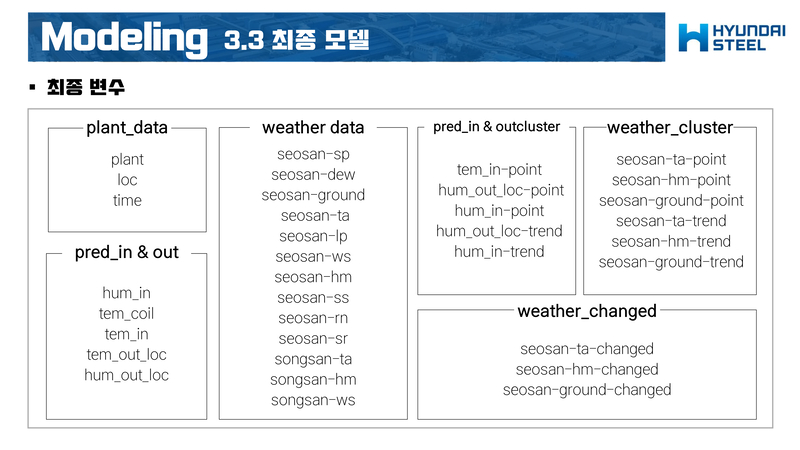 Modeling 3.3 최종 모델

HYUNDAI STEEL

▪ 최종 변수

plant_data
plant
loc
time

pred_in & out
hum_in
tem_coil
tem_in
tem_out_loc
hum_out_loc

weather data
seosan-sp
seosan-dew
seosan-ground
seosan-ta
seosan-lp
seosan-ws
seosan-hm
seosan-ss
seosan-rn
seosan-sr
songsan-ta
songsan-hm
songsan-ws

pred_in & outcluster
tem_in-point
hum_out_loc-point
hum_in-point
hum_out_loc-trend
hum_in-trend

weather_cluster
seosan-ta-point
seosan-hm-point
seosan-ground-point
seosan-ta-trend
seosan-hm-trend
seosan-ground-trend

weather_changed
seosan-ta-changed
seosan-hm-changed
seosan-ground-changed